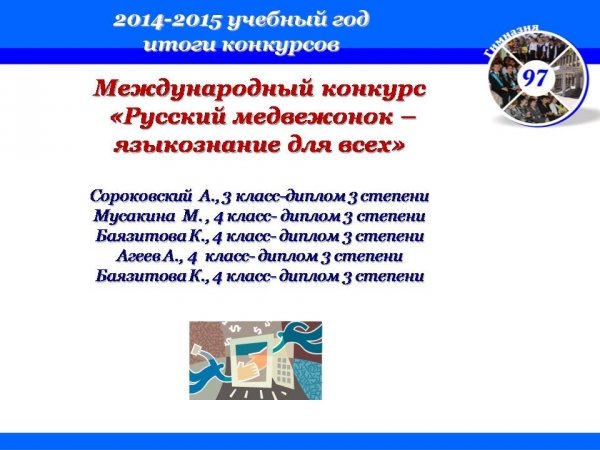 2014-2015 учебный год
итоги конкурсов

Гимназия
97

Международный конкурс «Русский медвежонок – языкознание для всех»

Сороковский А., 3 класс-диплом 3 степени
Мусакина М. , 4 класс- диплом 3 степени
Баязитова К., 4 класс- диплом 3 степени
Агеев А., 4 класс- диплом 3 степени
Баязитова К., 4 класс- диплом 3 степени